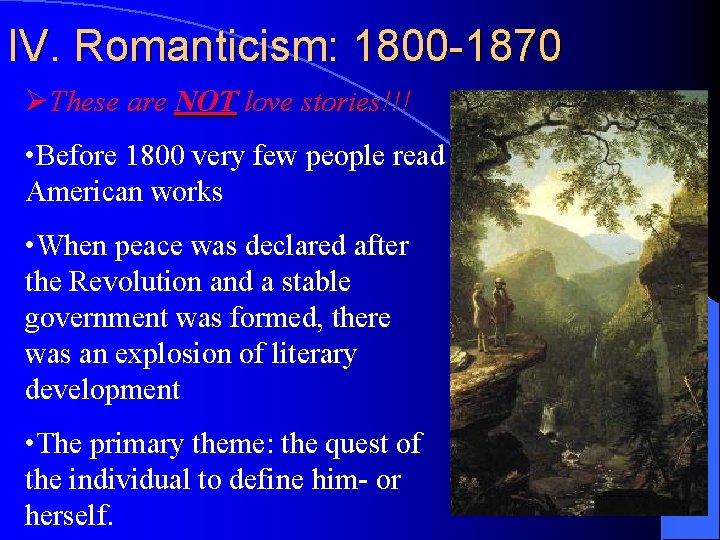 IV. Romanticism: 1800-1870

➢These are NOT love stories!!!

•Before 1800 very few people read American works

•When peace was declared after the Revolution and a stable government was formed, there was an explosion of literary development

•The primary theme: the quest of the individual to define him- or herself.